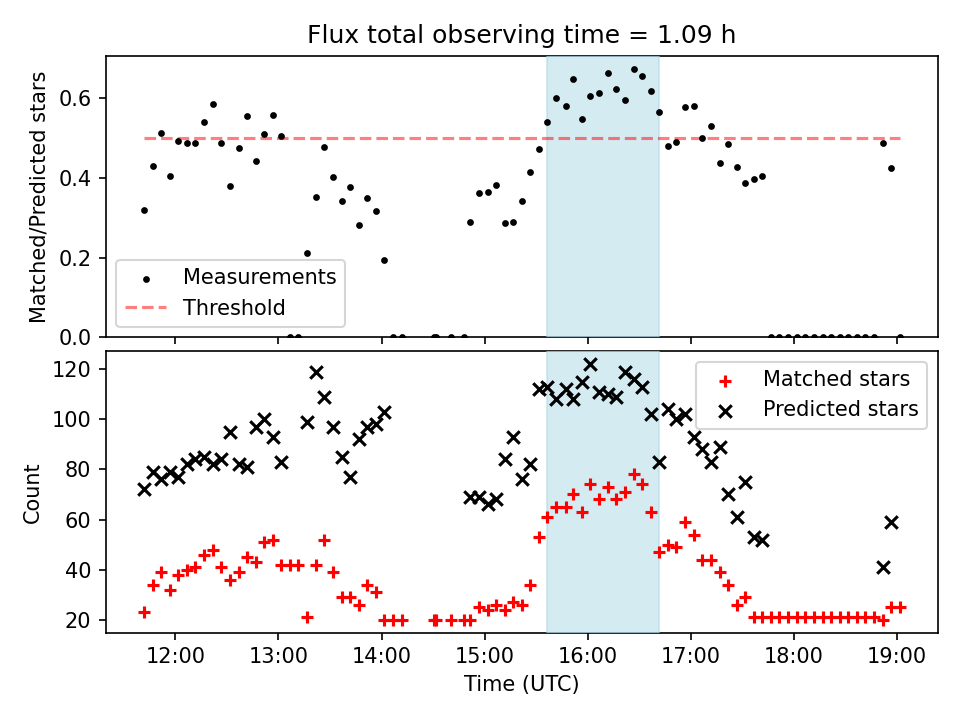 Flux total observing time = 1.09 h

Matched/Predicted stars

0.6
0.4
0.2
0.0

Measurements
Threshold

Count

120
100
80
60
40
20

Matched stars
Predicted stars

12:00
13:00
14:00
15:00
16:00
17:00
18:00
19:00

Time (UTC)